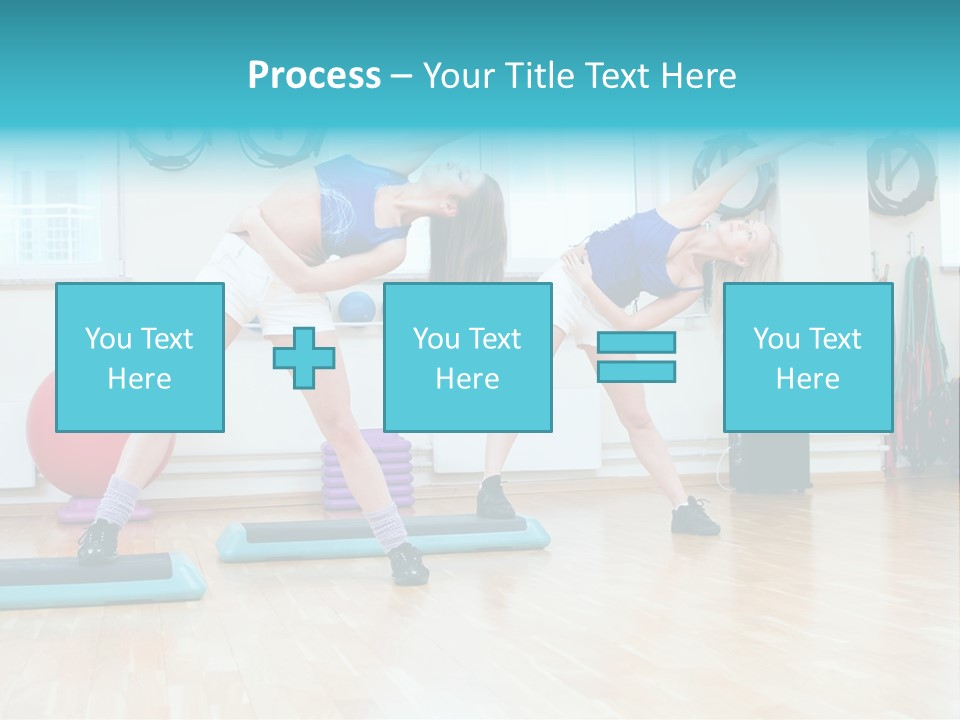 Process – Your Title Text Here

You Text Here

You Text Here

You Text Here